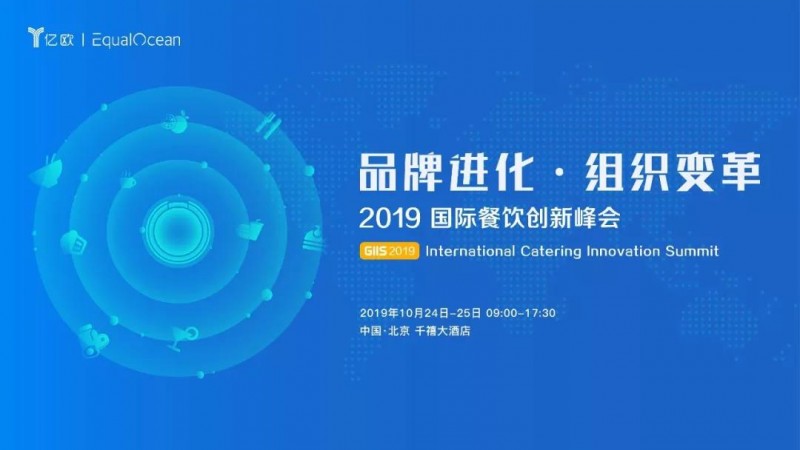 亿欧 | EqualOcean

品牌进化 · 组织变革

2019 国际餐饮创新峰会

GIIS 2019 International Catering Innovation Summit

2019年10月24日-25日 09:00-17:30

中国·北京 千禧大酒店